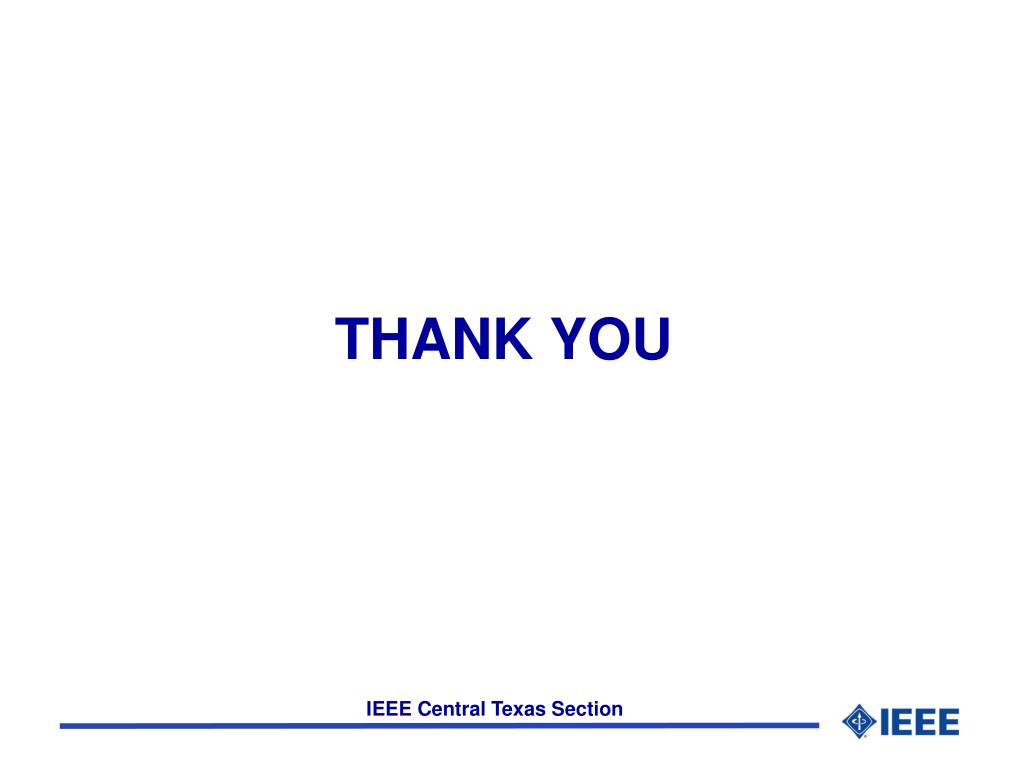 THANK YOU

IEEE Central Texas Section

IEEE